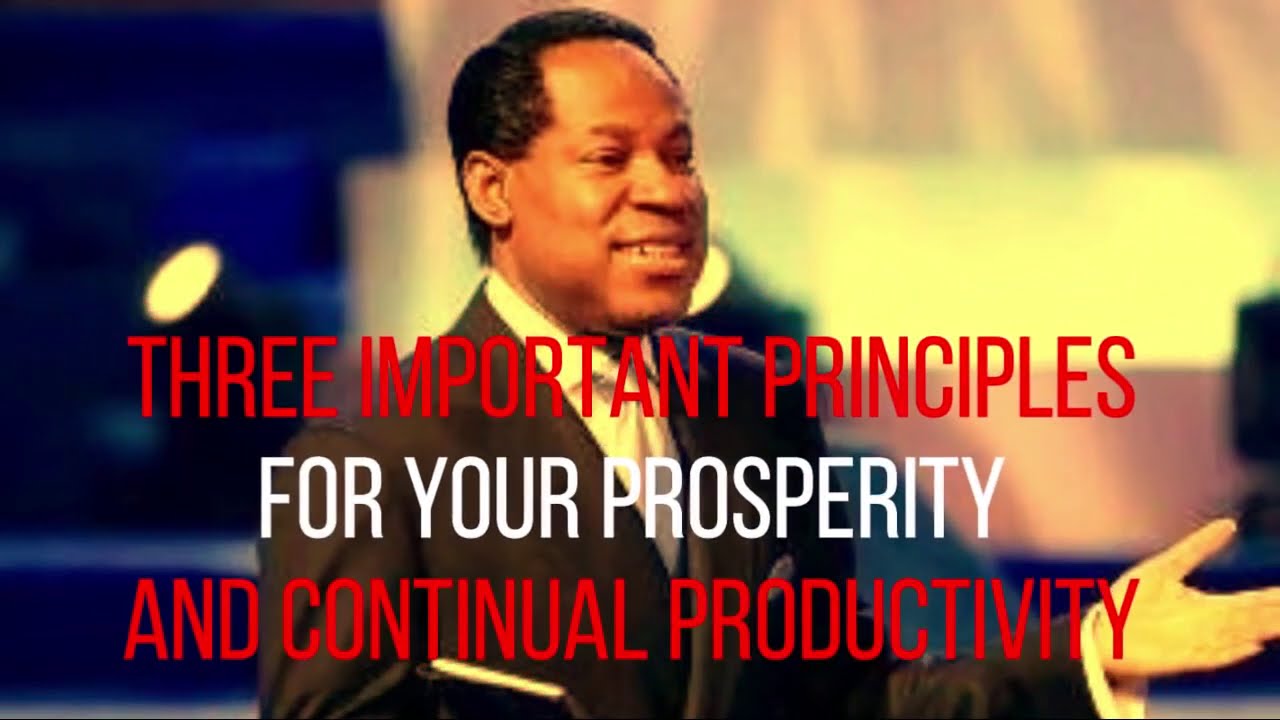 THREE IMPORTANT PRINCIPLES
FOR YOUR PROSPERITY
AND CONTINUAL PRODUCTIVITY